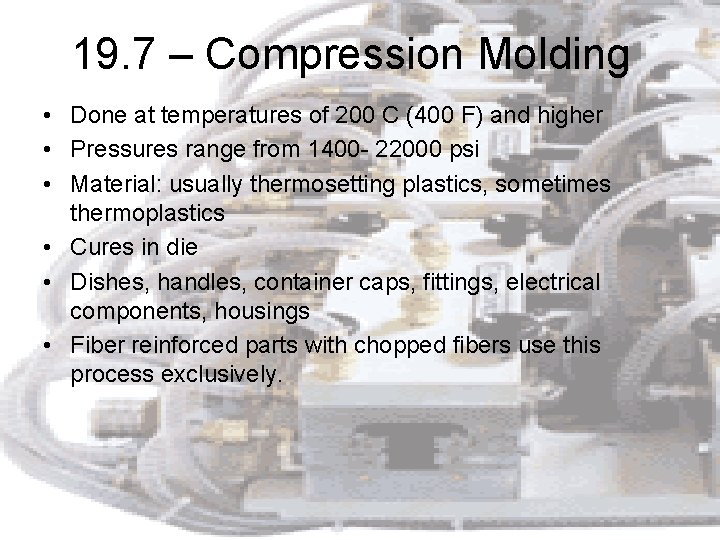 19.7 – Compression Molding

• Done at temperatures of 200 C (400 F) and higher
• Pressures range from 1400- 22000 psi
• Material: usually thermosetting plastics, sometimes thermoplastics
• Cures in die
• Dishes, handles, container caps, fittings, electrical components, housings
• Fiber reinforced parts with chopped fibers use this process exclusively.